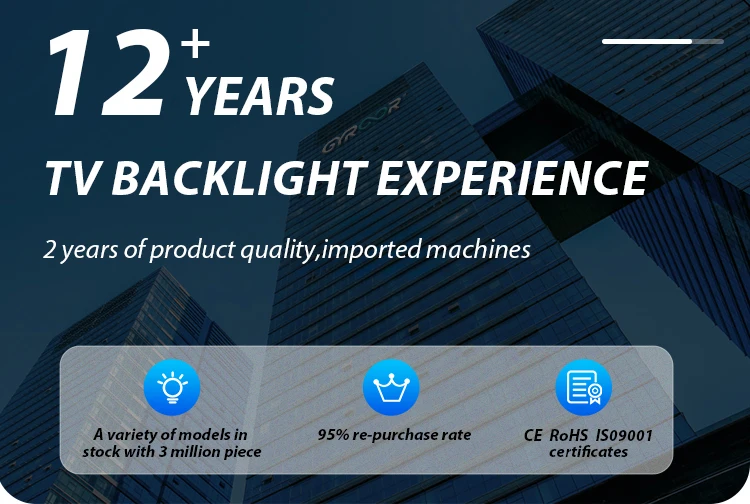 12+ YEARS

GYROOR

TV BACKLIGHT EXPERIENCE

2 years of product quality,imported machines

A variety of models in stock with 3 million piece

95% re-purchase rate

CE RoHS IS09001 certificates